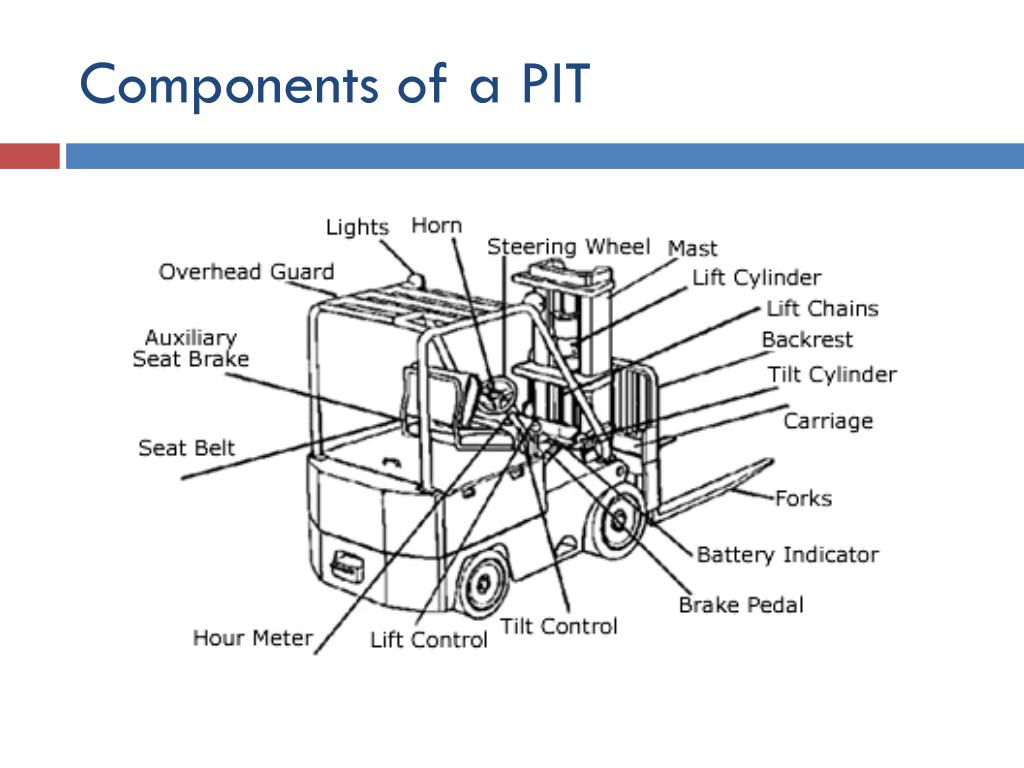 Components of a PIT

Lights
Horn
Steering Wheel
Mast
Overhead Guard
Lift Cylinder
Lift Chains
Auxiliary Seat Brake
Backrest
Tilt Cylinder
Carriage
Seat Belt
Forks
Battery Indicator
Brake Pedal
Hour Meter
Lift Control
Tilt Control